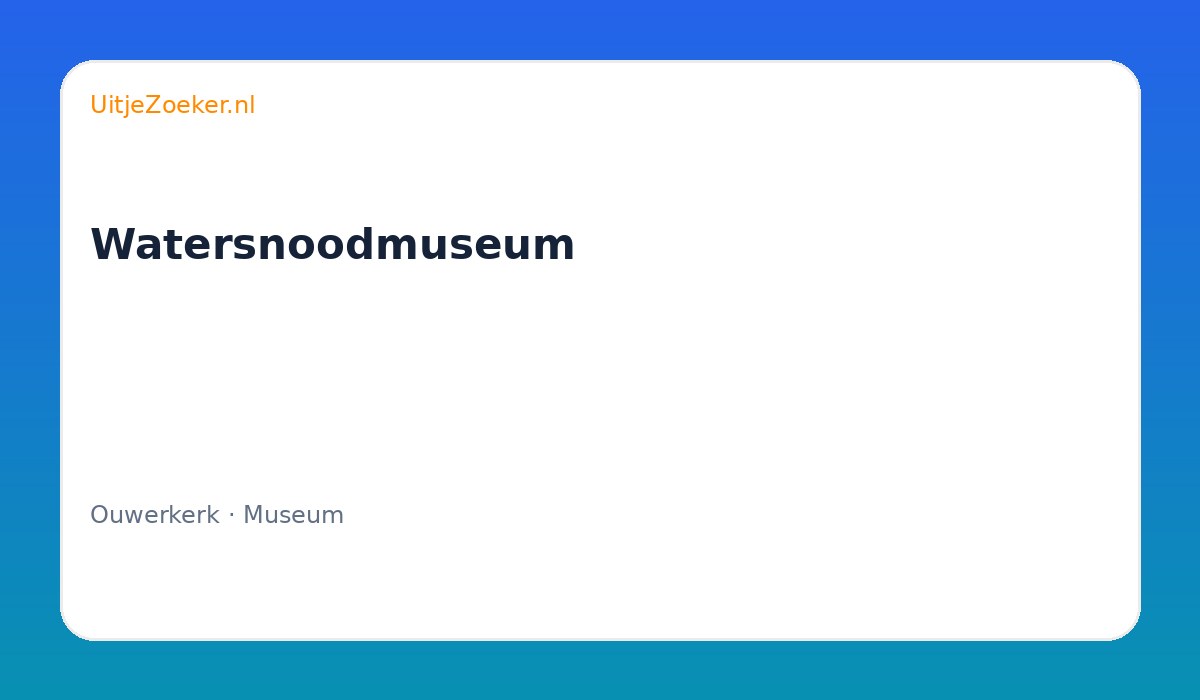 UitjeZoeker.nl

Watersnoodmuseum

Ouwerkerk · Museum